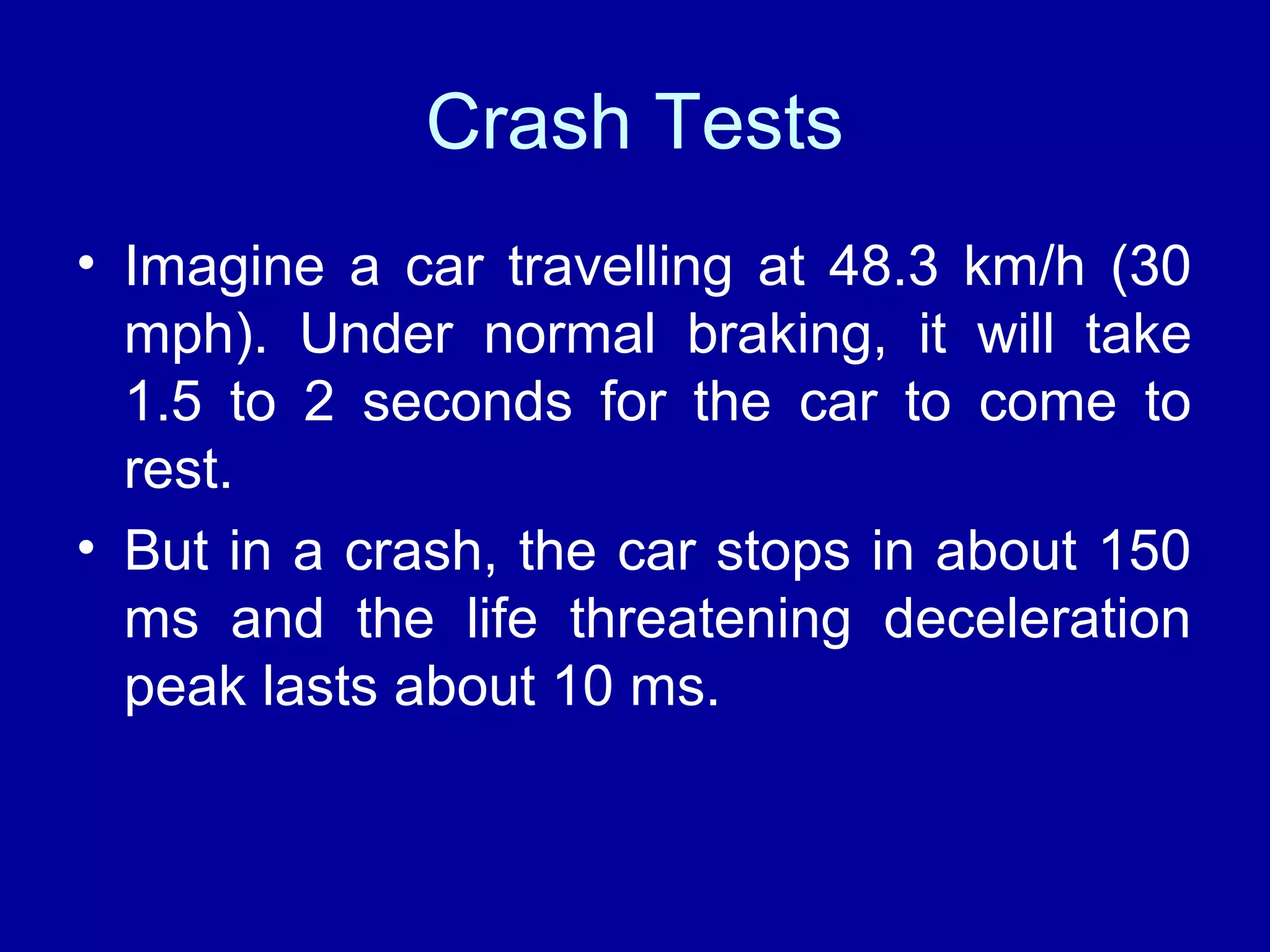 Crash Tests

• Imagine a car travelling at 48.3 km/h (30 mph). Under normal braking, it will take 1.5 to 2 seconds for the car to come to rest.

• But in a crash, the car stops in about 150 ms and the life threatening deceleration peak lasts about 10 ms.